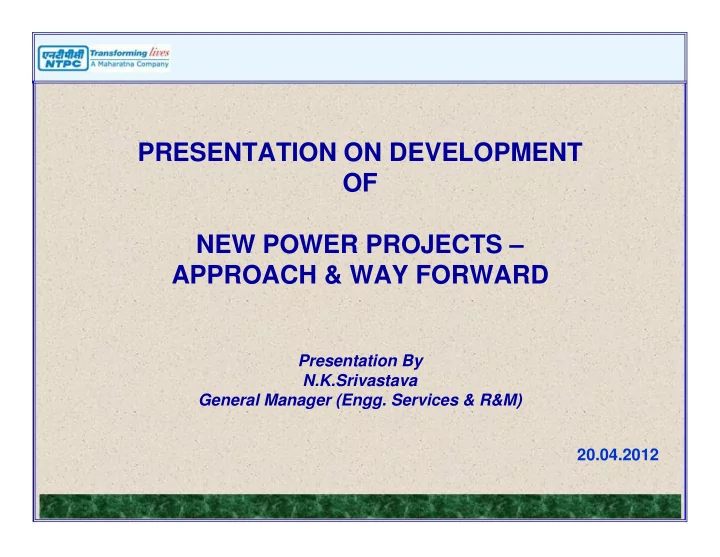 एनटीपीसी
NTPC
Transforming lives
A Maharatna Company

PRESENTATION ON DEVELOPMENT OF

NEW POWER PROJECTS – APPROACH & WAY FORWARD

Presentation By
N.K.Srivastava
General Manager (Engg. Services & R&M)

20.04.2012